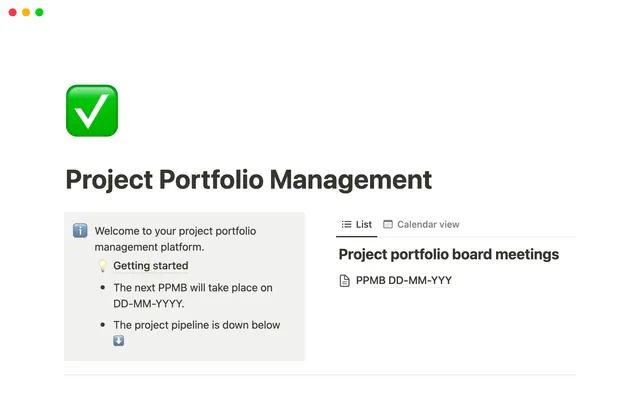 Project Portfolio Management

Welcome to your project portfolio management platform.

Getting started

- The next PPMB will take place on DD-MM-YYYY.
- The project pipeline is down below

List Calendar view

Project portfolio board meetings

PPMB DD-MM-YYY